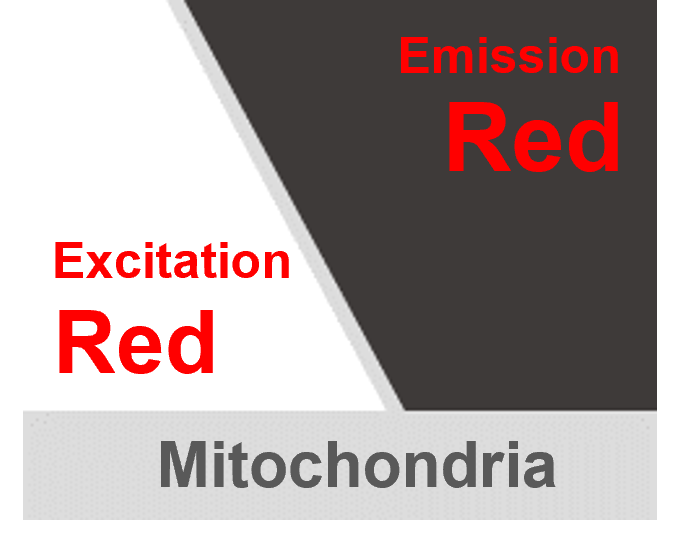 Emission
Red

Excitation
Red

Mitochondria